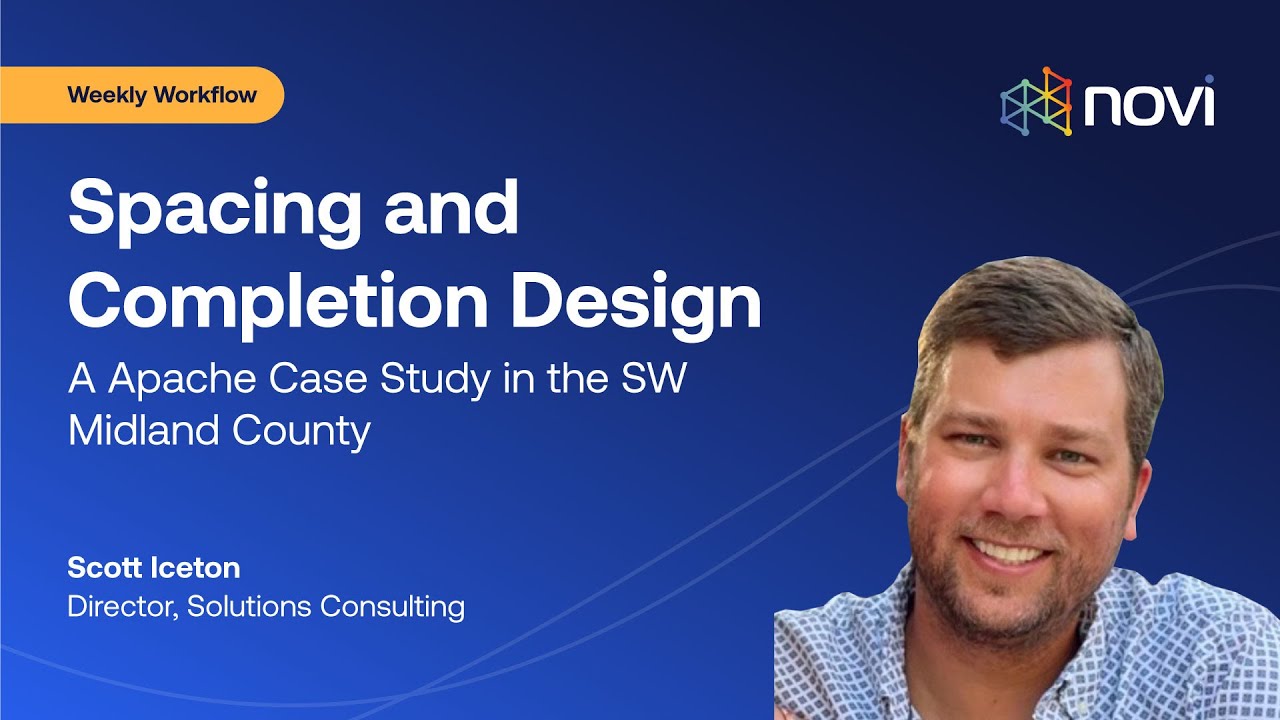 Weekly Workflow

novi

Spacing and Completion Design

A Apache Case Study in the SW Midland County

Scott Iceton
Director, Solutions Consulting